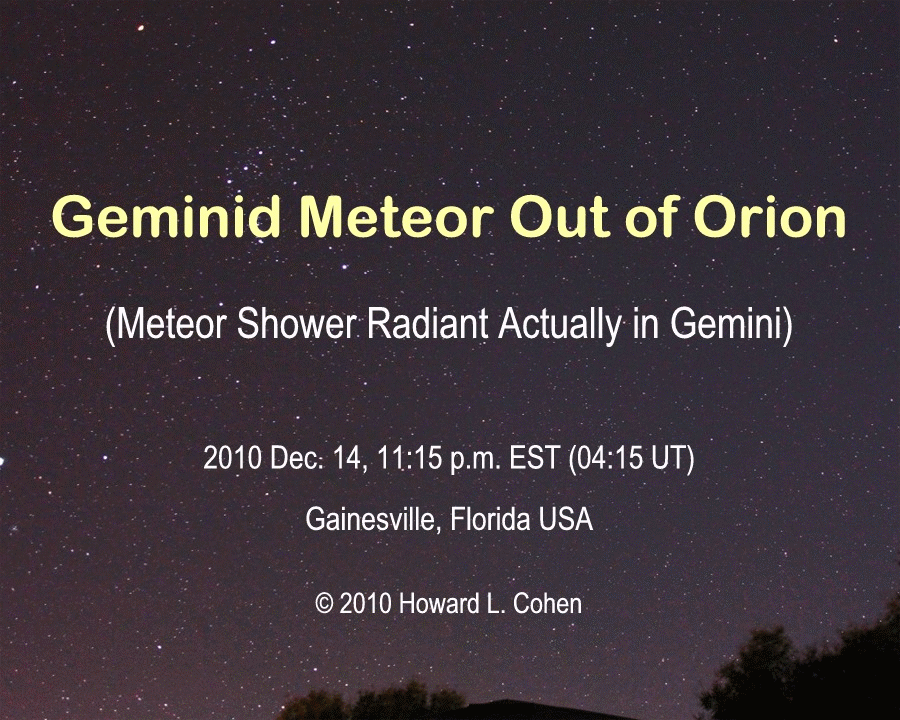 Geminid Meteor Out of Orion

(Meteor Shower Radiant Actually in Gemini)

2010 Dec. 14, 11:15 p.m. EST (04:15 UT)

Gainesville, Florida USA

© 2010 Howard L. Cohen